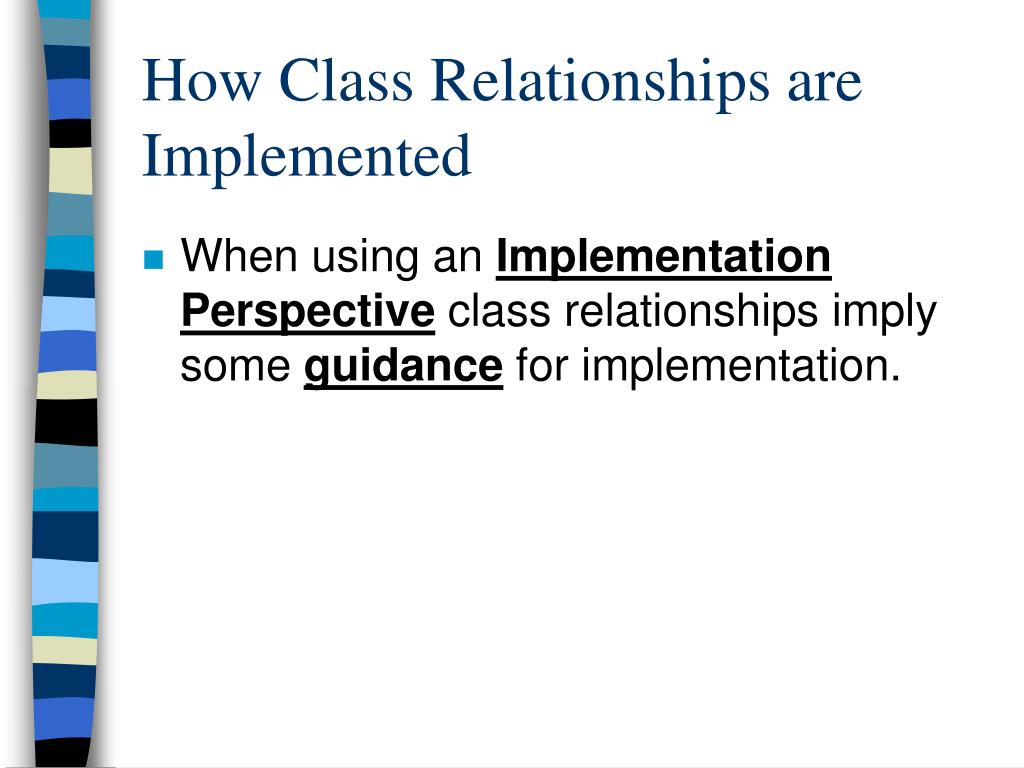 How Class Relationships are Implemented

When using an Implementation Perspective class relationships imply some guidance for implementation.